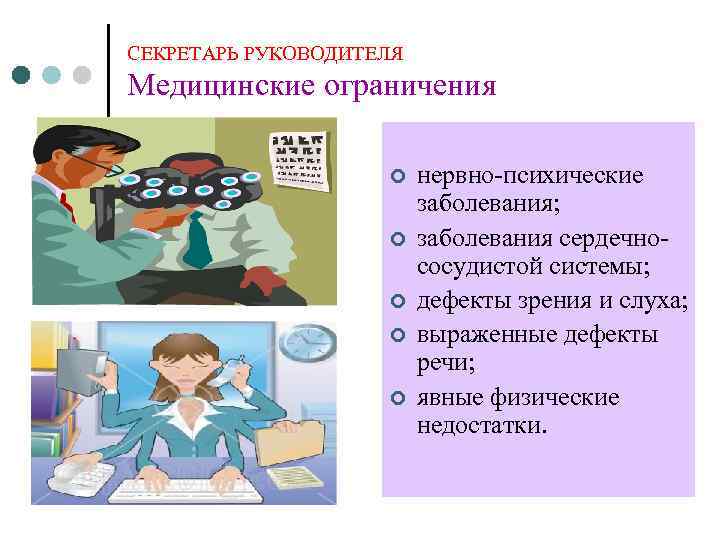 СЕКРЕТАРЬ РУКОВОДИТЕЛЯ
Медицинские ограничения

- нервно-психические заболевания;
- заболевания сердечно-сосудистой системы;
- дефекты зрения и слуха;
- выраженные дефекты речи;
- явные физические недостатки.